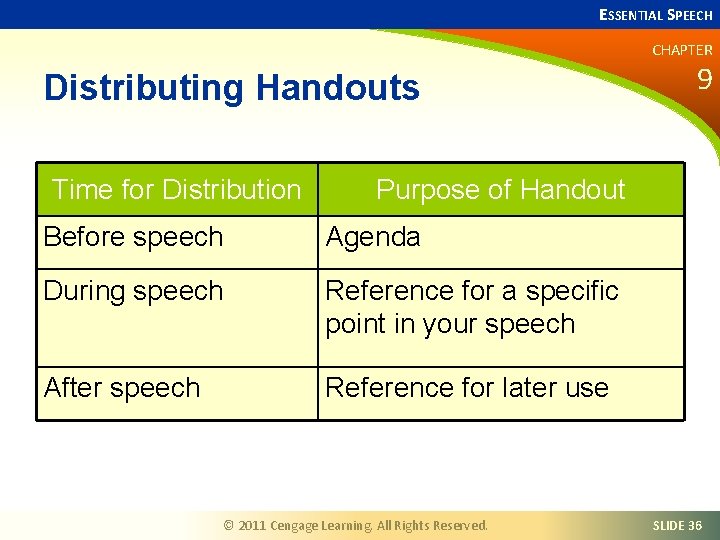 ESSENTIAL SPEECH

CHAPTER
9

Distributing Handouts

| Time for Distribution | Purpose of Handout |
|---|---|
| Before speech | Agenda |
| During speech | Reference for a specific point in your speech |
| After speech | Reference for later use |

© 2011 Cengage Learning. All Rights Reserved.

SLIDE 36